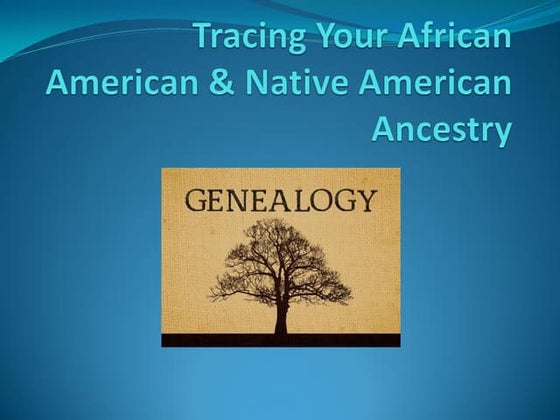 Tracing Your African American & Native American Ancestry

GENEALOGY